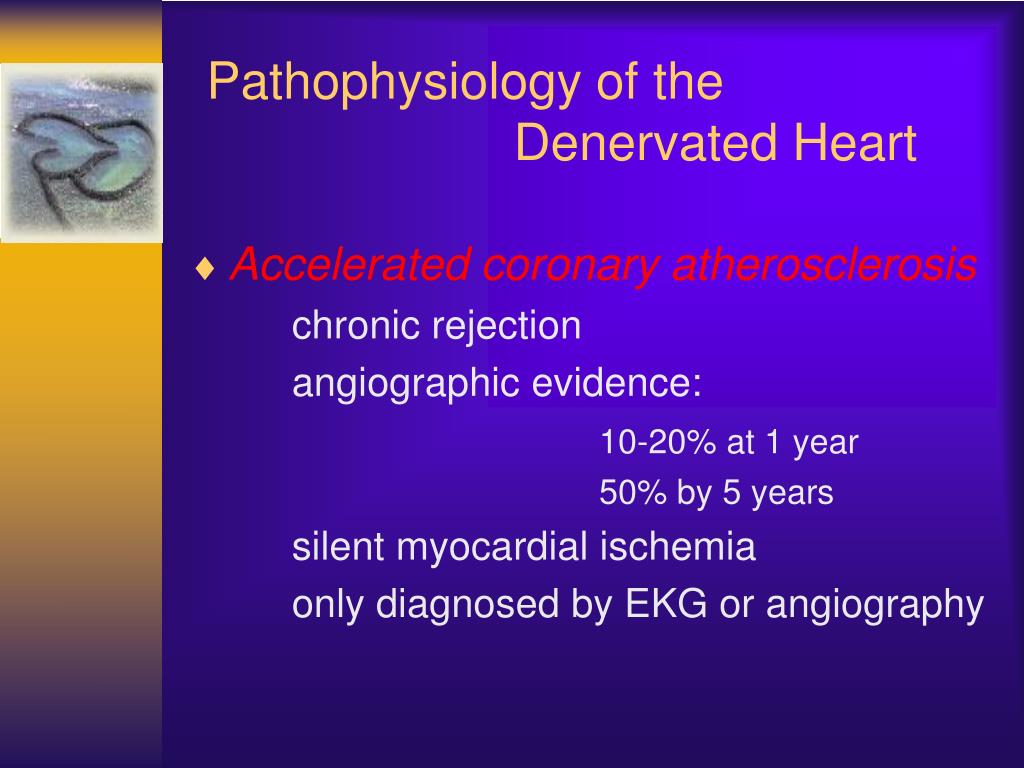 Pathophysiology of the Denervated Heart

♦ Accelerated coronary atherosclerosis

chronic rejection

angiographic evidence:

10-20% at 1 year

50% by 5 years

silent myocardial ischemia

only diagnosed by EKG or angiography